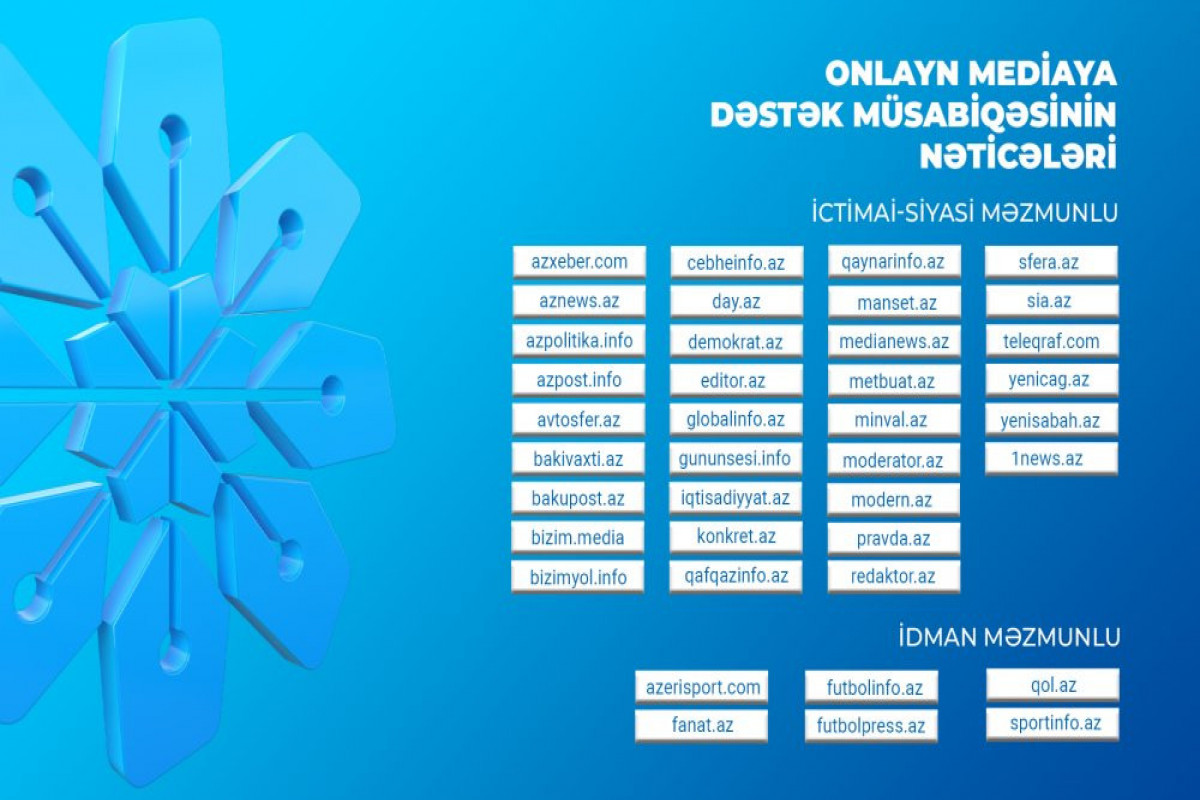 ONLAYN MEDİAYA DƏSTƏK MÜSABİQƏSİNİN NƏTİCƏLƏRİ

İCTİMAİ-SİYASİ MƏZMUNLU

azxeber.com
aznews.az
azpolitika.info
azpost.info
avtosfer.az
bakivaxti.az
bakupost.az
bizim.media
bizimyol.info

cebheinfo.az
day.az
demokrat.az
editor.az
globalinfo.az
gununsesi.info
iqtisadiyyat.az
konkret.az
qafqazinfo.az

qaynarinfo.az
manset.az
medianews.az
metbuat.az
minval.az
moderator.az
modern.az
pravda.az
redaktor.az

sfera.az
sia.az
teleqraf.com
yenicag.az
yenisabah.az
1news.az

İDMAN MƏZMUNLU

azerisport.com
fanat.az

futbolinfo.az
futbolpress.az

qol.az
sportinfo.az